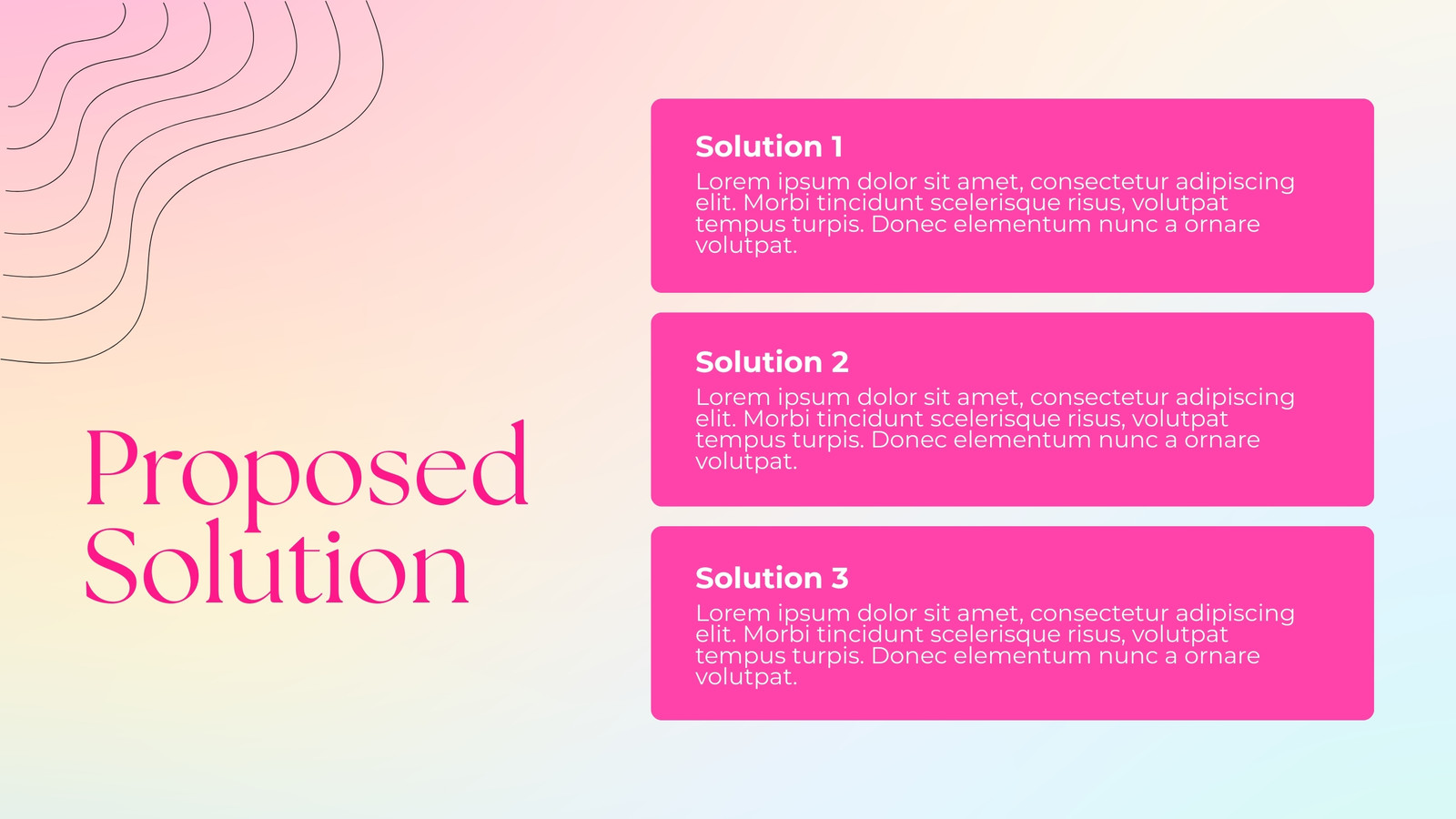 Proposed Solution

Solution 1
Lorem ipsum dolor sit amet, consectetur adipiscing elit. Morbi tincidunt scelerisque risus, volutpat tempus turpis. Donec elementum nunc a ornare volutpat.

Solution 2
Lorem ipsum dolor sit amet, consectetur adipiscing elit. Morbi tincidunt scelerisque risus, volutpat tempus turpis. Donec elementum nunc a ornare volutpat.

Solution 3
Lorem ipsum dolor sit amet, consectetur adipiscing elit. Morbi tincidunt scelerisque risus, volutpat tempus turpis. Donec elementum nunc a ornare volutpat.